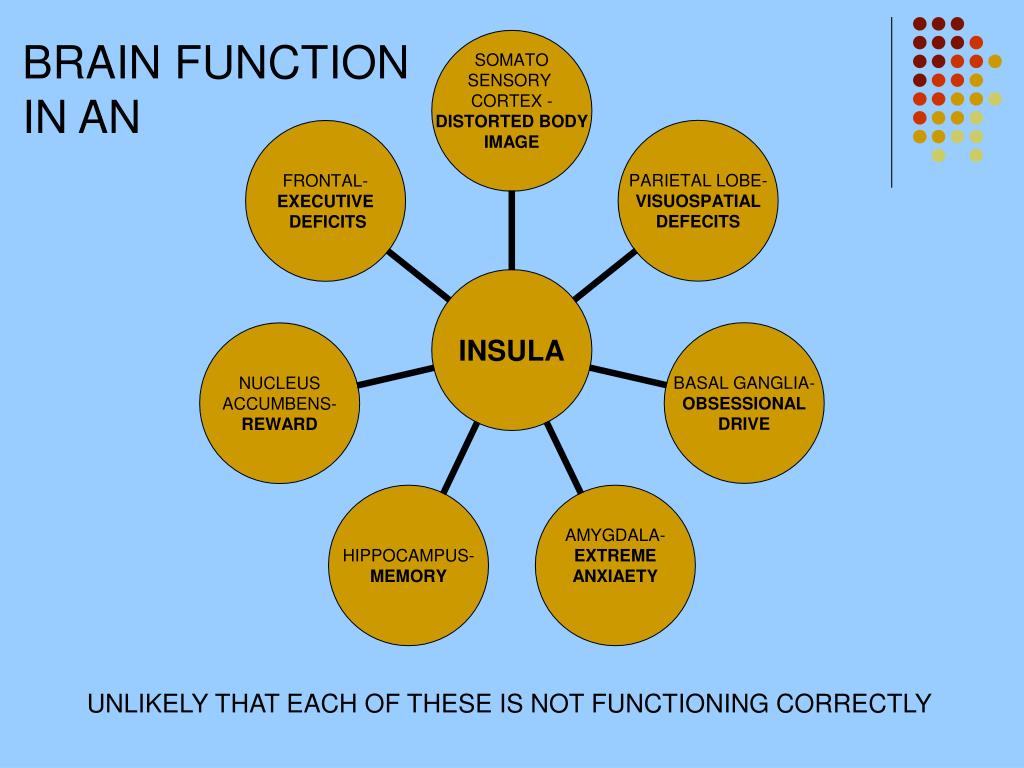 BRAIN FUNCTION IN AN

SOMATO SENSORY CORTEX - DISTORTED BODY IMAGE

FRONTAL- EXECUTIVE DEFICITS

PARIETAL LOBE- VISUOSPATIAL DEFECITS

INSULA

NUCLEUS ACCUMBENS- REWARD

BASAL GANGLIA- OBSESSIONAL DRIVE

HIPPOCAMPUS- MEMORY

AMYGDALA- EXTREME ANXIAETY

UNLIKELY THAT EACH OF THESE IS NOT FUNCTIONING CORRECTLY